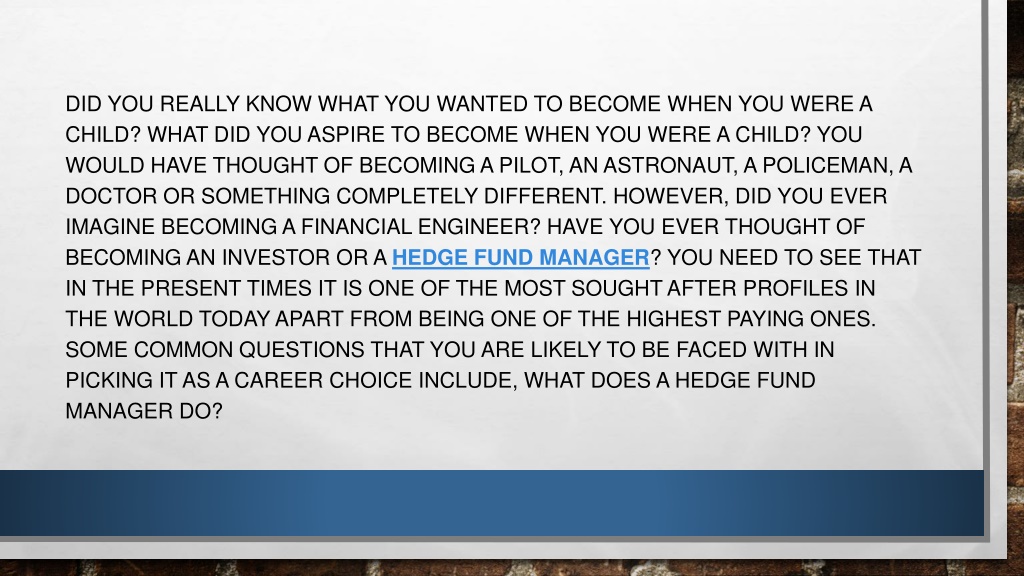 DID YOU REALLY KNOW WHAT YOU WANTED TO BECOME WHEN YOU WERE A CHILD? WHAT DID YOU ASPIRE TO BECOME WHEN YOU WERE A CHILD? YOU WOULD HAVE THOUGHT OF BECOMING A PILOT, AN ASTRONAUT, A POLICEMAN, A DOCTOR OR SOMETHING COMPLETELY DIFFERENT. HOWEVER, DID YOU EVER IMAGINE BECOMING A FINANCIAL ENGINEER? HAVE YOU EVER THOUGHT OF BECOMING AN INVESTOR OR A HEDGE FUND MANAGER? YOU NEED TO SEE THAT IN THE PRESENT TIMES IT IS ONE OF THE MOST SOUGHT AFTER PROFILES IN THE WORLD TODAY APART FROM BEING ONE OF THE HIGHEST PAYING ONES. SOME COMMON QUESTIONS THAT YOU ARE LIKELY TO BE FACED WITH IN PICKING IT AS A CAREER CHOICE INCLUDE, WHAT DOES A HEDGE FUND MANAGER DO?